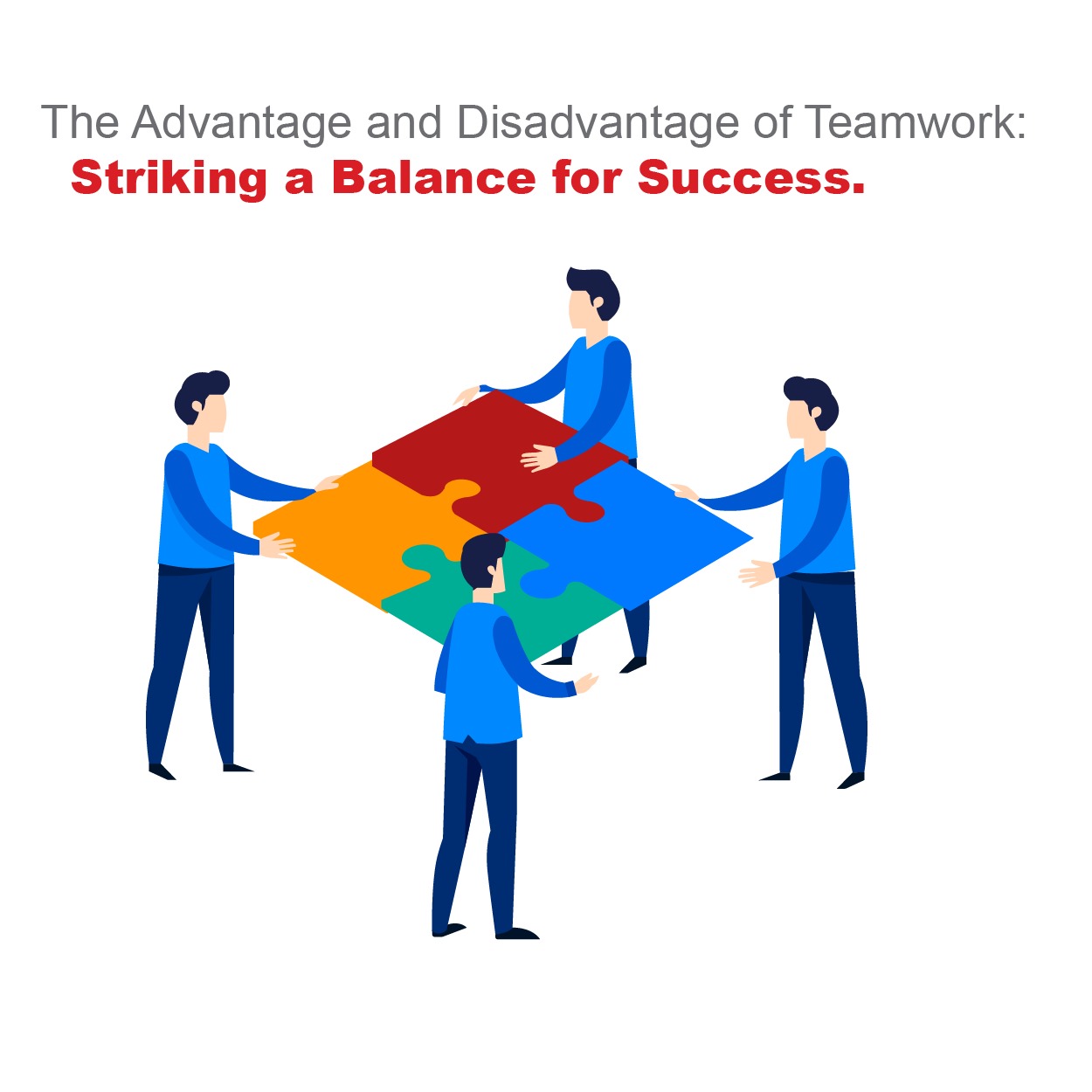 The Advantage and Disadvantage of Teamwork:
Striking a Balance for Success.